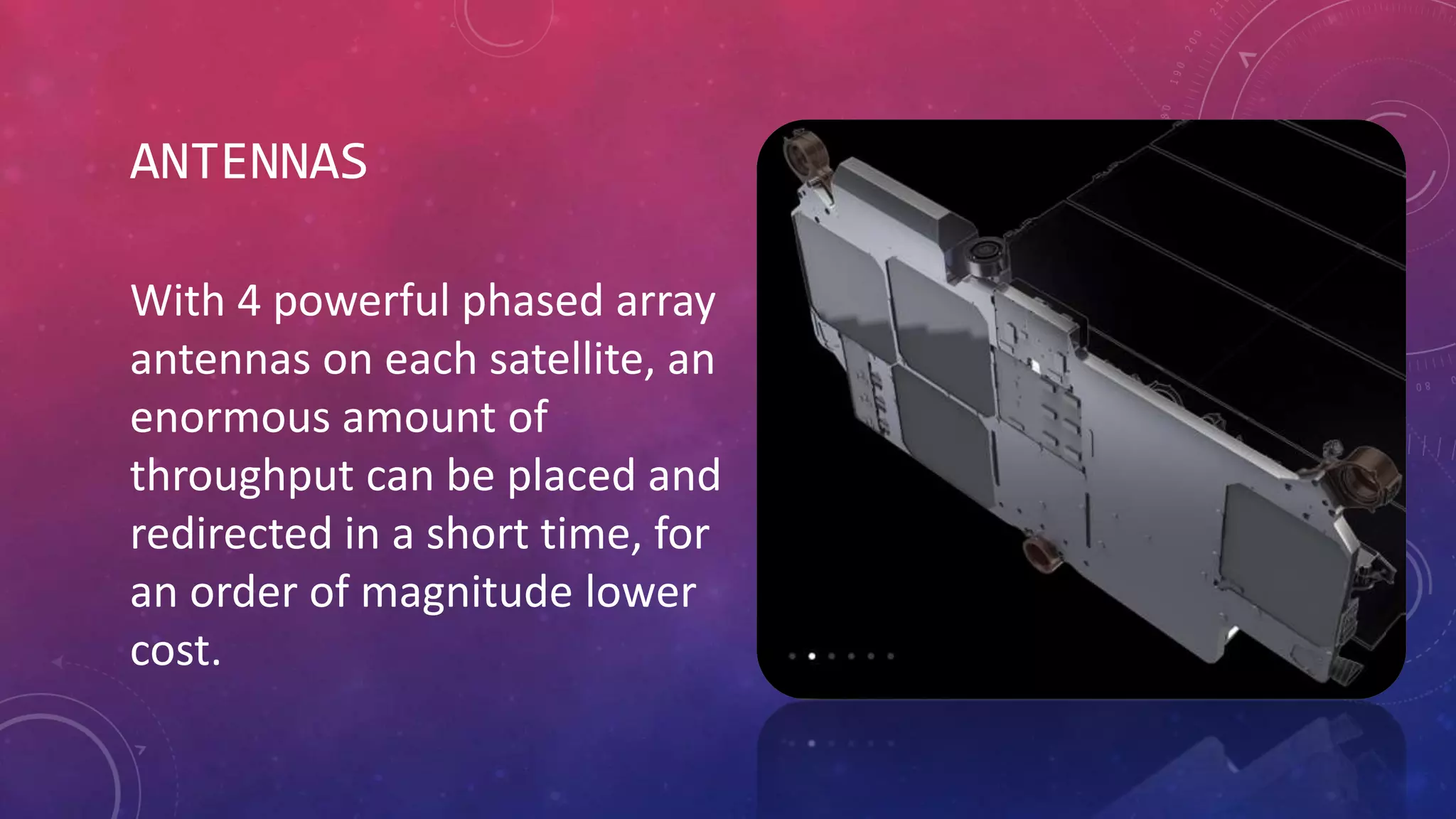 ANTENNAS

With 4 powerful phased array antennas on each satellite, an enormous amount of throughput can be placed and redirected in a short time, for an order of magnitude lower cost.